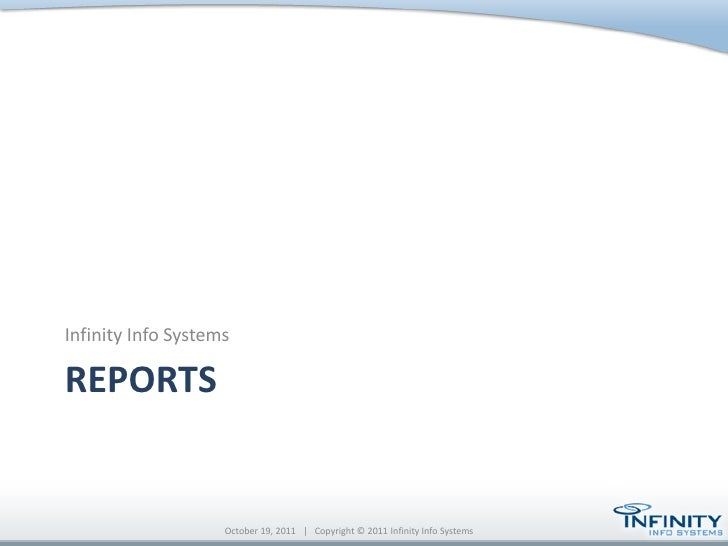 Infinity Info Systems

REPORTS

October 19, 2011 | Copyright © 2011 Infinity Info Systems

INFINITY
INFO SYSTEMS